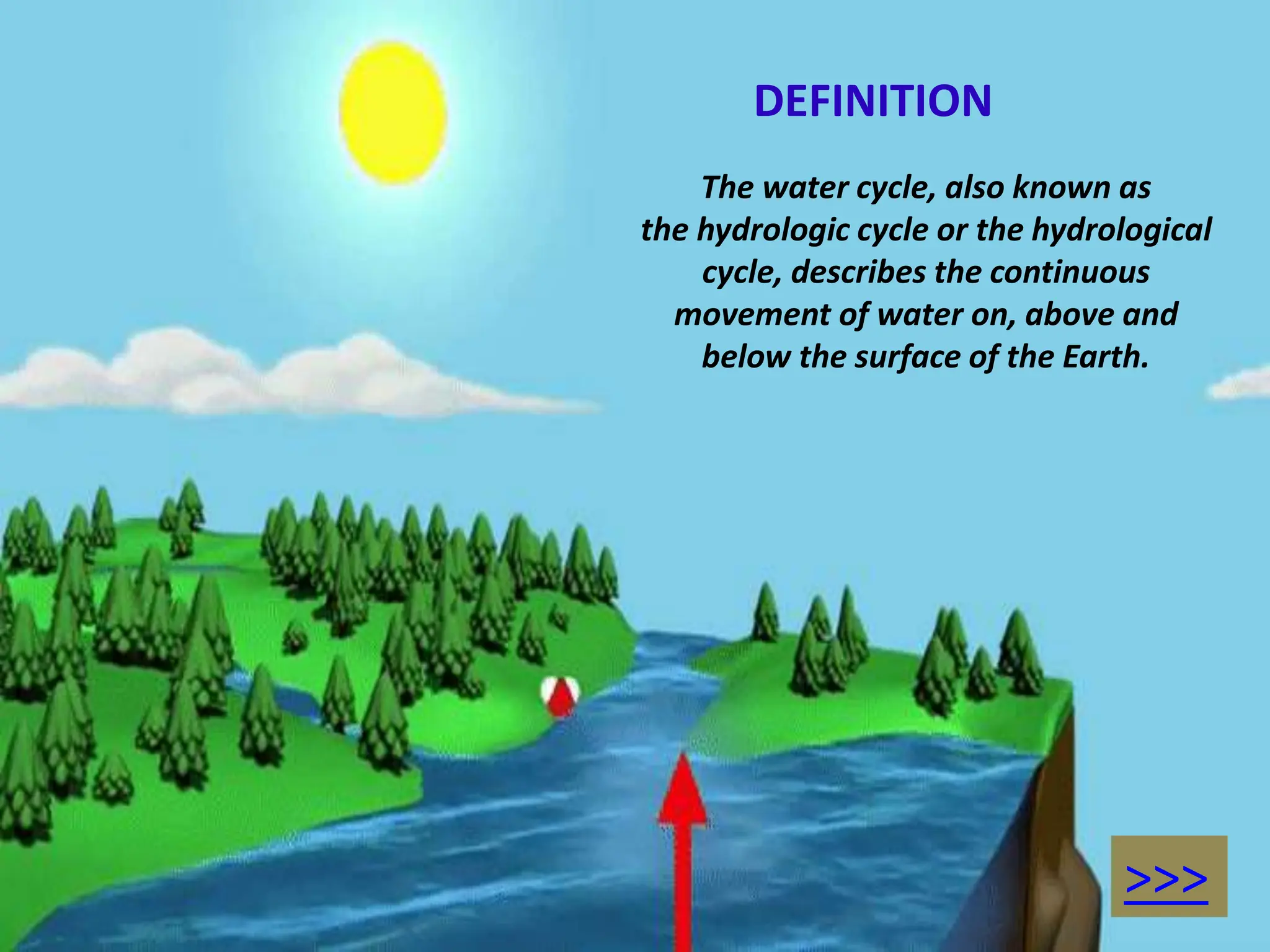 DEFINITION

The water cycle, also known as the hydrologic cycle or the hydrological cycle, describes the continuous movement of water on, above and below the surface of the Earth.

>>>